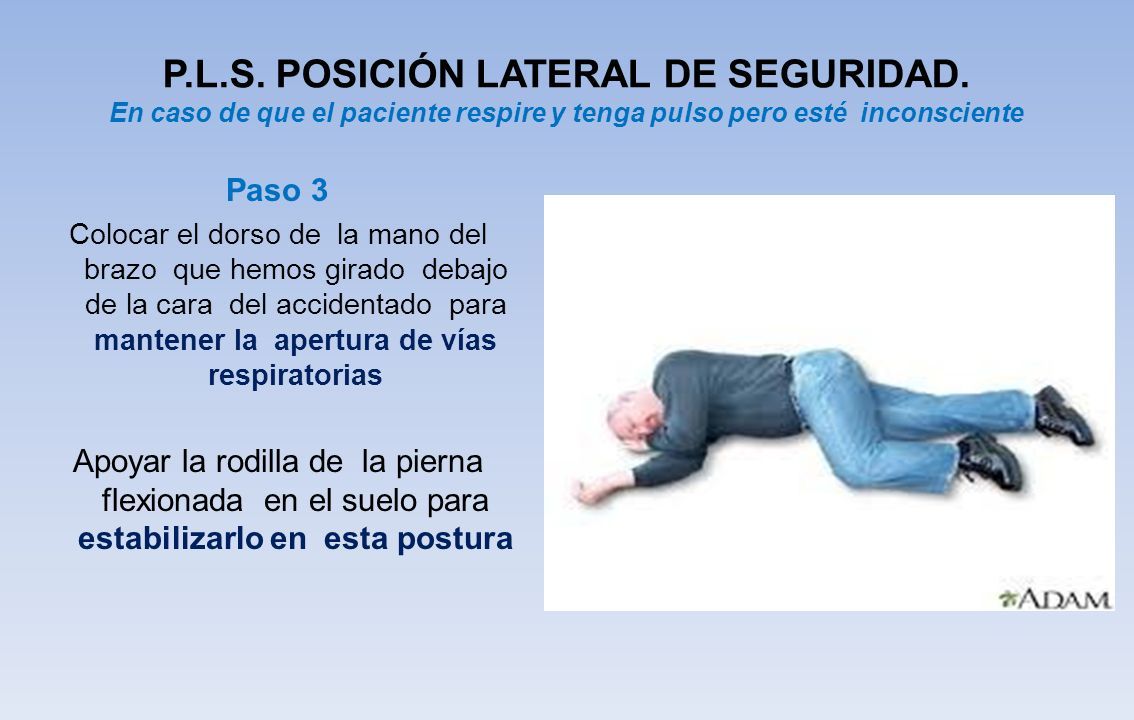 P.L.S. POSICIÓN LATERAL DE SEGURIDAD.
En caso de que el paciente respire y tenga pulso pero esté inconsciente

Paso 3

Colocar el dorso de la mano del brazo que hemos girado debajo de la cara del accidentado para mantener la apertura de vías respiratorias

Apoyar la rodilla de la pierna flexionada en el suelo para estabilizarlo en esta postura

ADAM